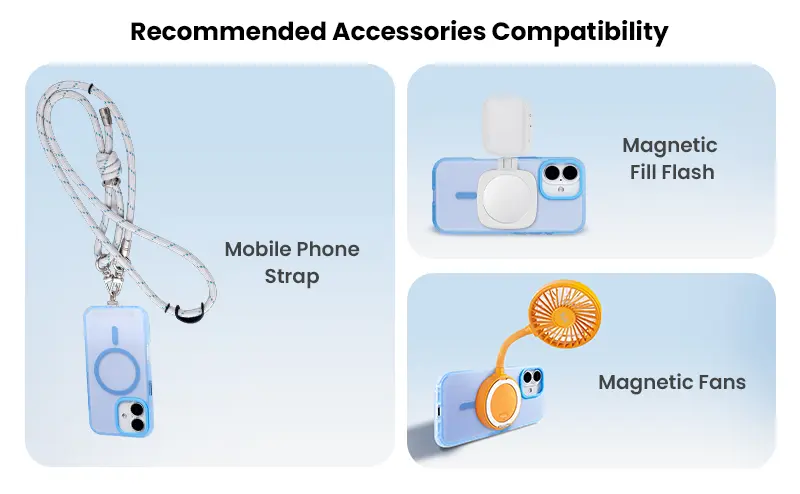 Recommended Accessories Compatibility

Mobile Phone Strap

Magnetic Fill Flash

Magnetic Fans